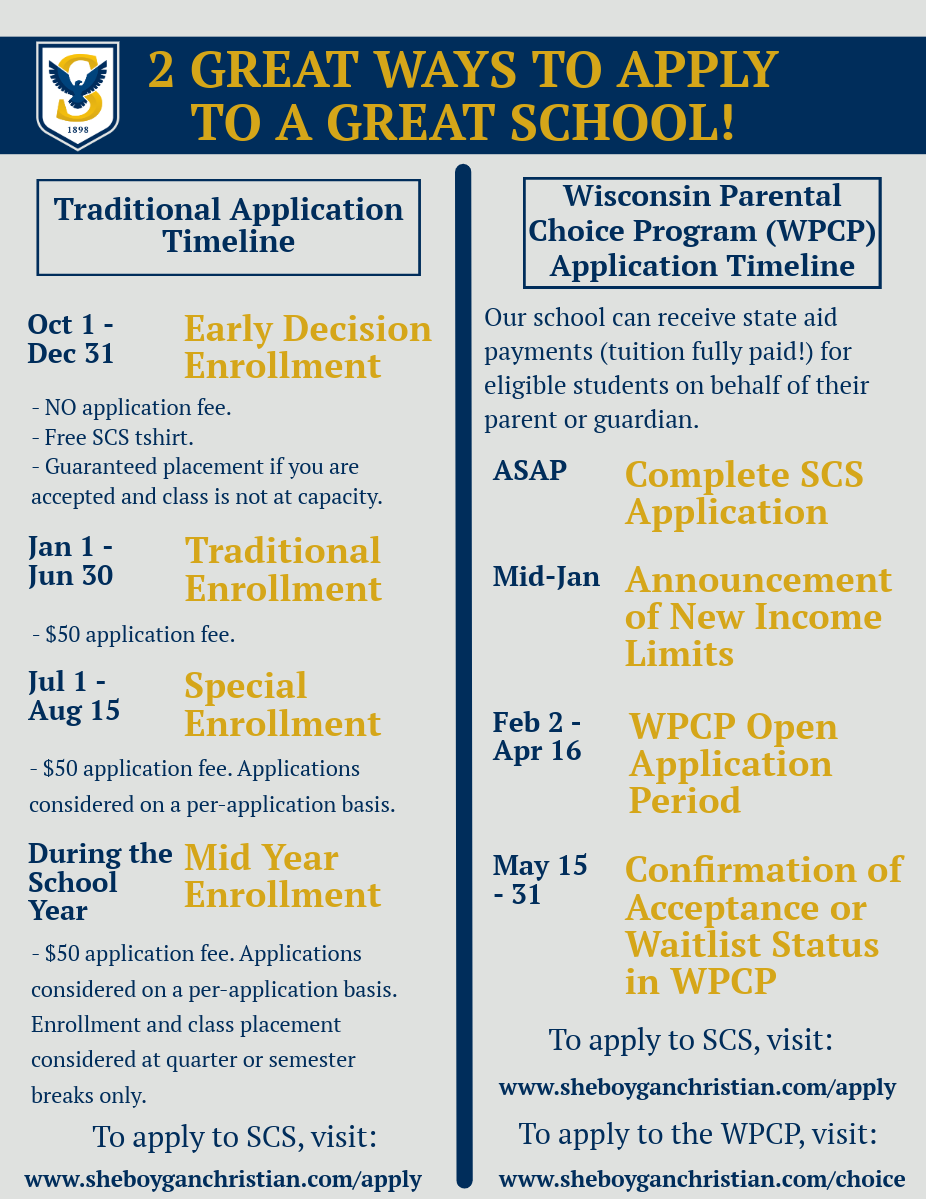 S
1898

2 GREAT WAYS TO APPLY TO A GREAT SCHOOL!

Traditional Application Timeline

Oct 1 - Dec 31
Early Decision Enrollment

- NO application fee.
- Free SCS tshirt.
- Guaranteed placement if you are accepted and class is not at capacity.

Jan 1 - Jun 30
Traditional Enrollment

- $50 application fee.

Jul 1 - Aug 15
Special Enrollment

- $50 application fee. Applications considered on a per-application basis.

During the School Year
Mid Year Enrollment

- $50 application fee. Applications considered on a per-application basis. Enrollment and class placement considered at quarter or semester breaks only.

To apply to SCS, visit:
www.sheboyganchristian.com/apply

Wisconsin Parental Choice Program (WPCP) Application Timeline

Our school can receive state aid payments (tuition fully paid!) for eligible students on behalf of their parent or guardian.

ASAP
Complete SCS Application

Mid-Jan
Announcement of New Income Limits

Feb 2 - Apr 16
WPCP Open Application Period

May 15 - 31
Confirmation of Acceptance or Waitlist Status in WPCP

To apply to SCS, visit:
www.sheboyganchristian.com/apply

To apply to the WPCP, visit:
www.sheboyganchristian.com/choice